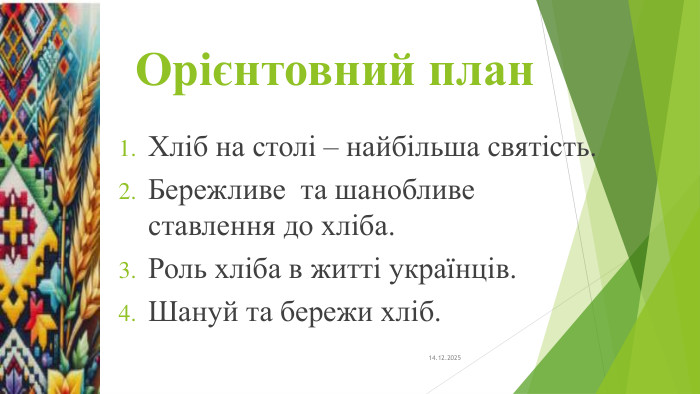 Орієнтовний план

1. Хліб на столі – найбільша святість.
2. Бережливе та шанобливе ставлення до хліба.
3. Роль хліба в житті українців.
4. Шануй та бережи хліб.

14.12.2025